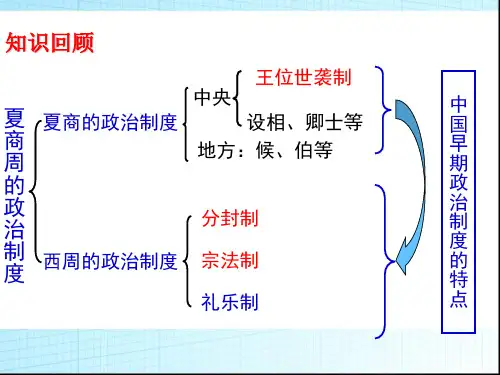 知识回顾

夏商周的政治制度

夏商的政治制度
中央
王位世袭制
设相、卿士等
地方：候、伯等

西周的政治制度
分封制
宗法制
礼乐制

中国早期政治制度的特点